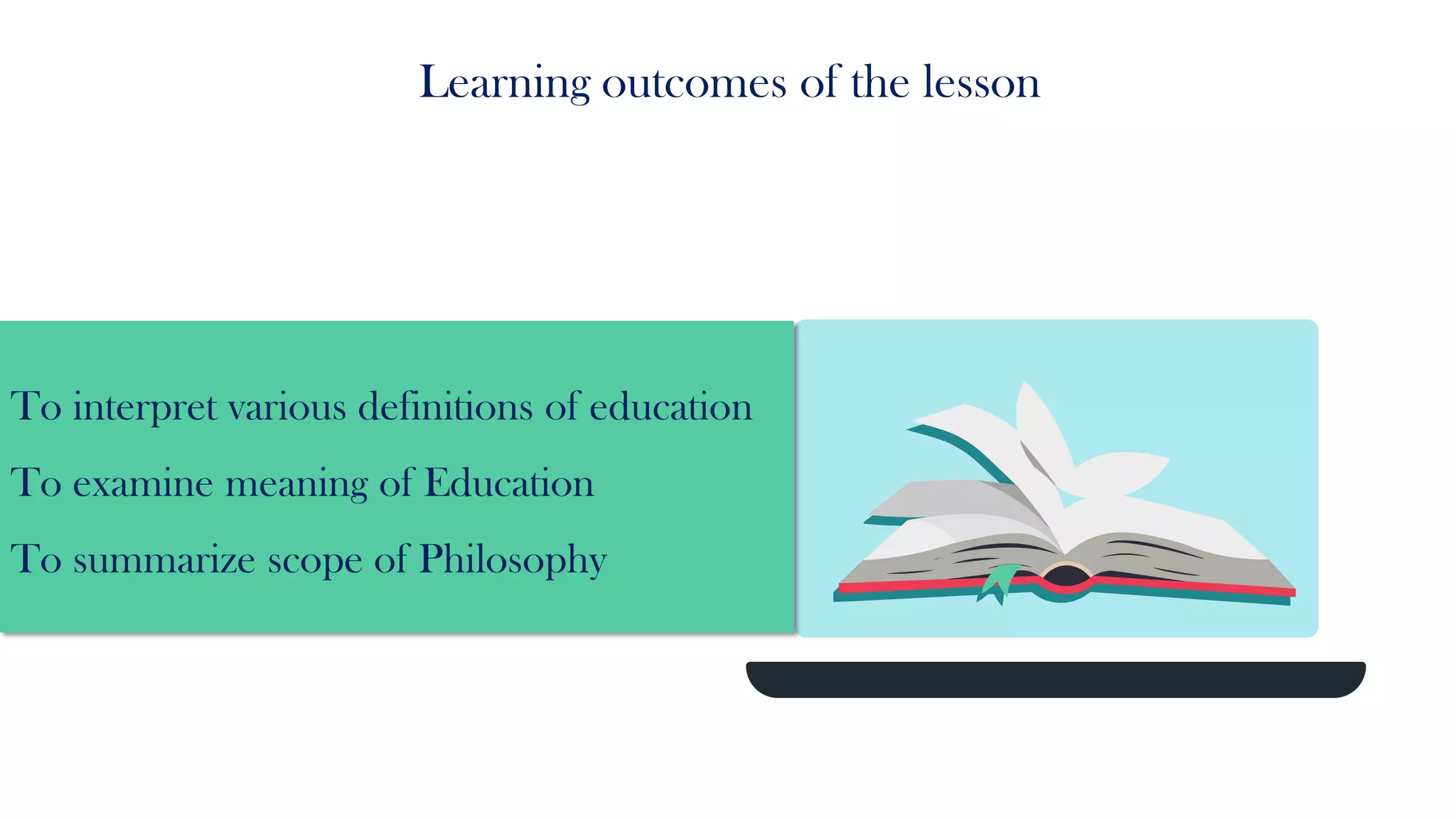 Learning outcomes of the lesson

To interpret various definitions of education

To examine meaning of Education

To summarize scope of Philosophy